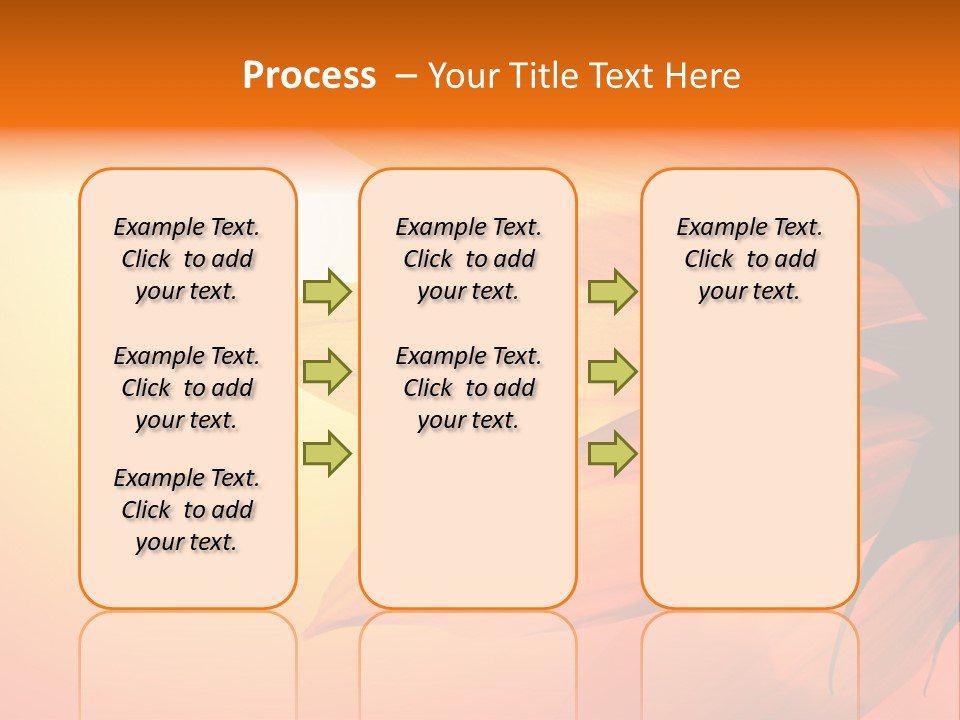 Process – Your Title Text Here

Example Text. Click to add your text.

Example Text. Click to add your text.

Example Text. Click to add your text.

Example Text. Click to add your text.

Example Text. Click to add your text.

Example Text. Click to add your text.